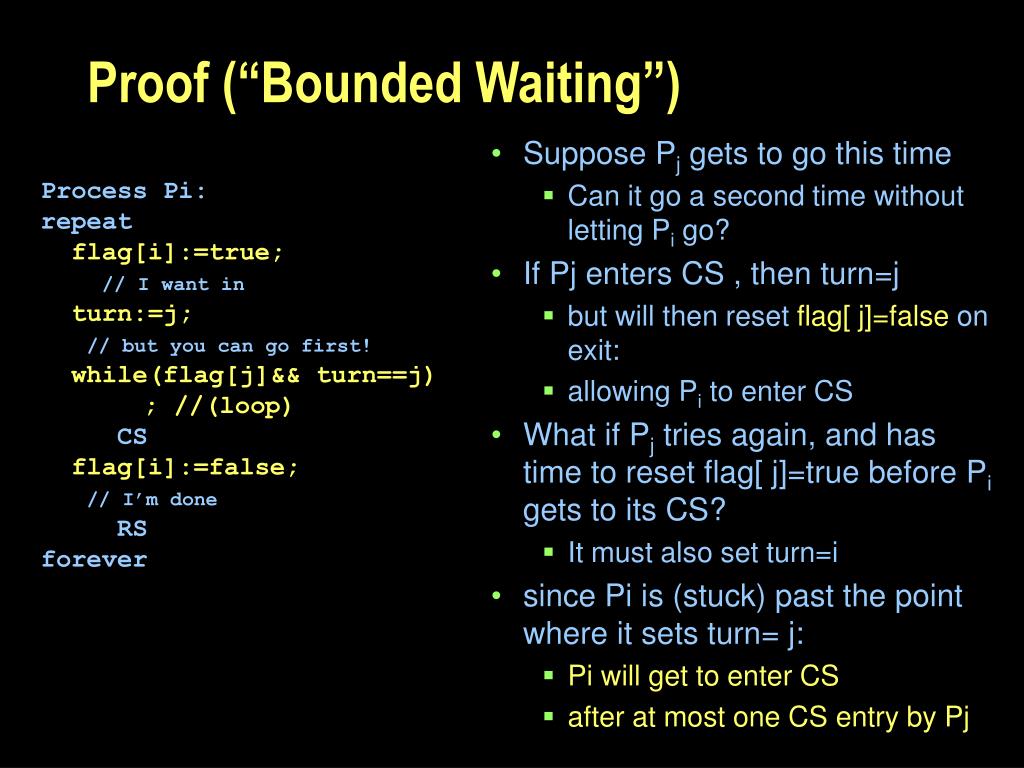 Proof (“Bounded Waiting”)

Process Pi:
repeat
flag[i]:=true;
// I want in
turn:=j;
// but you can go first!
while(flag[j]&& turn==j)
; //(loop)
CS
flag[i]:=false;
// I’m done
RS
forever

• Suppose $P_j$ gets to go this time
▪ Can it go a second time without letting $P_i$ go?
• If Pj enters CS , then turn=j
▪ but will then reset flag[ j]=false on exit:
▪ allowing $P_i$ to enter CS
• What if $P_j$ tries again, and has time to reset flag[ j]=true before $P_i$ gets to its CS?
▪ It must also set turn=i
• since Pi is (stuck) past the point where it sets turn= j:
▪ Pi will get to enter CS
▪ after at most one CS entry by Pj